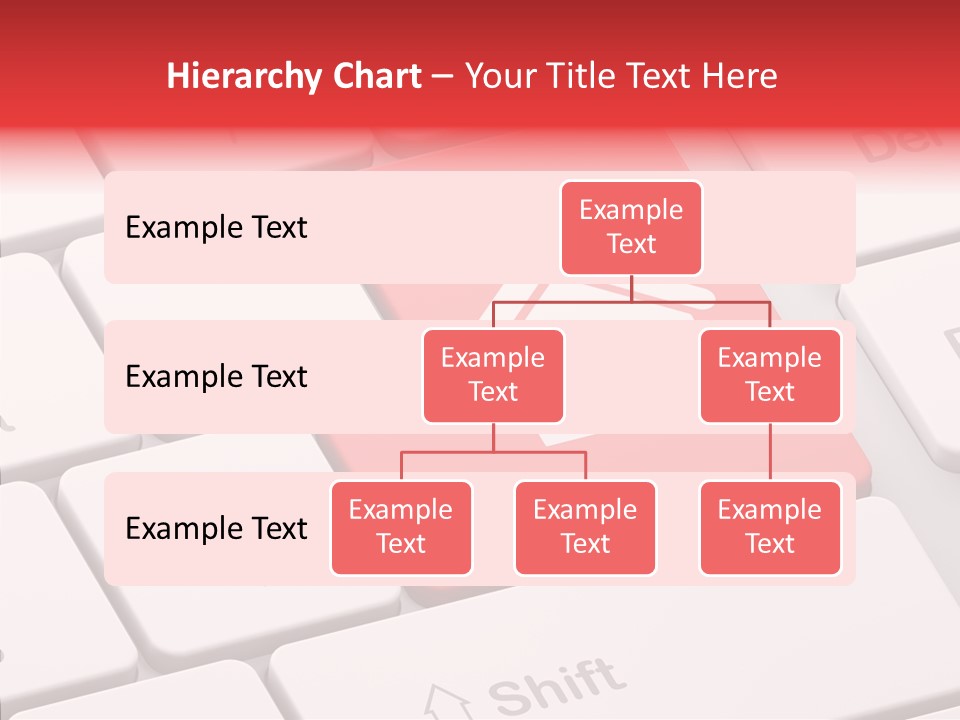 Hierarchy Chart – Your Title Text Here

Example Text

Example Text

Example Text

Example Text

Example Text

Example Text

Example Text

Example Text

Example Text

Shift